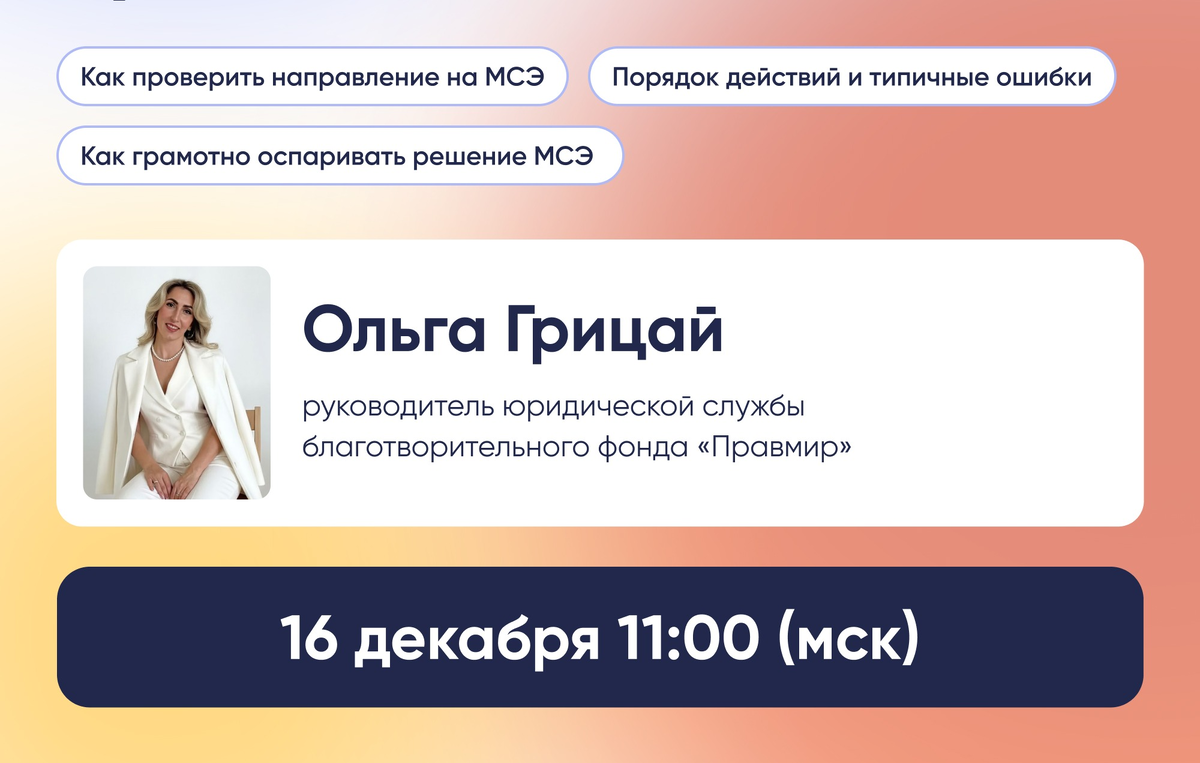 Как проверить направление на МСЭ

Порядок действий и типичные ошибки

Как грамотно оспаривать решение МСЭ

Ольга Грицай

руководитель юридической службы благотворительного фонда «Правмир»

16 декабря 11:00 (мск)